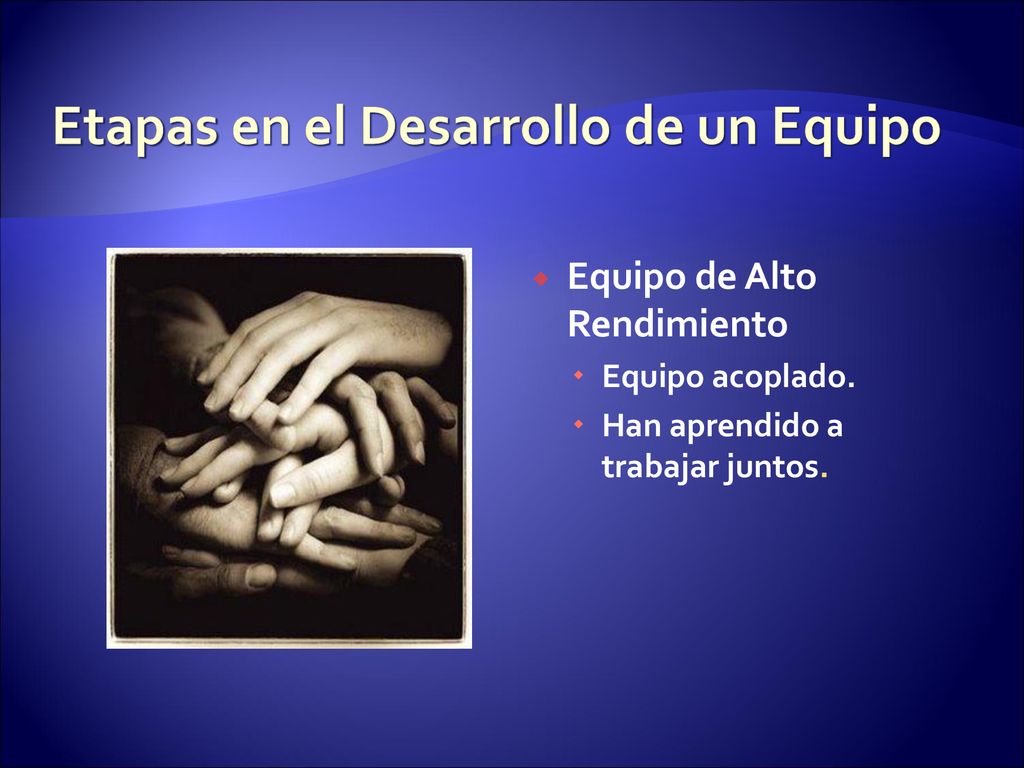 Etapas en el Desarrollo de un Equipo

Equipo de Alto Rendimiento

Equipo acoplado.

Han aprendido a trabajar juntos.